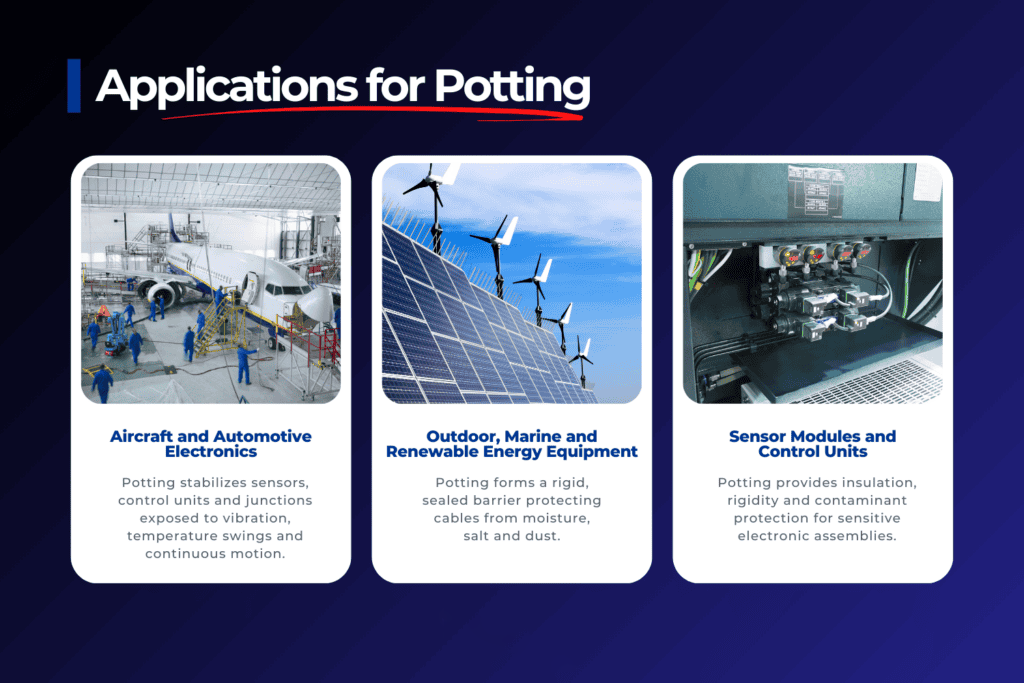 Applications for Potting

Aircraft and Automotive Electronics

Potting stabilizes sensors, control units and junctions exposed to vibration, temperature swings and continuous motion.

Outdoor, Marine and Renewable Energy Equipment

Potting forms a rigid, sealed barrier protecting cables from moisture, salt and dust.

Sensor Modules and Control Units

Potting provides insulation, rigidity and contaminant protection for sensitive electronic assemblies.